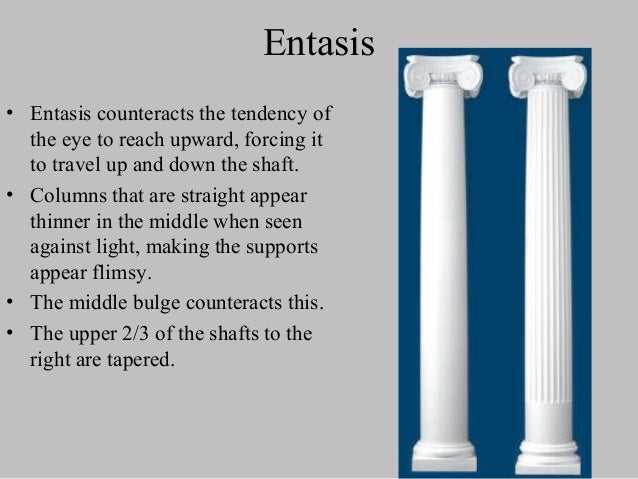 Entasis

• Entasis counteracts the tendency of the eye to reach upward, forcing it to travel up and down the shaft.
• Columns that are straight appear thinner in the middle when seen against light, making the supports appear flimsy.
• The middle bulge counteracts this.
• The upper 2/3 of the shafts to the right are tapered.